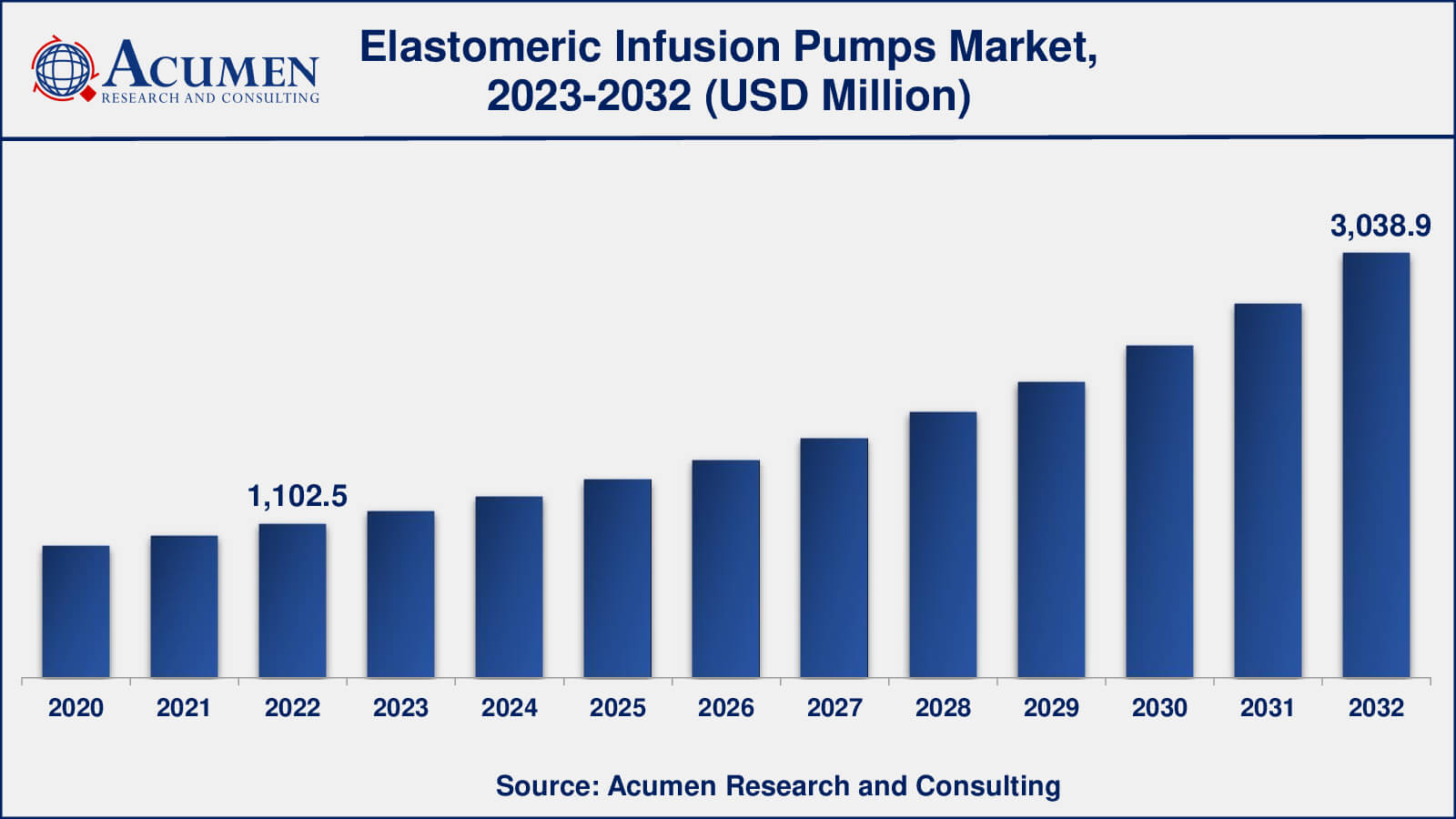 ACUMEN
RESEARCH AND CONSULTING

Elastomeric Infusion Pumps Market, 2023-2032 (USD Million)

1,102.5

3,038.9

2020 2021 2022 2023 2024 2025 2026 2027 2028 2029 2030 2031 2032

Source: Acumen Research and Consulting